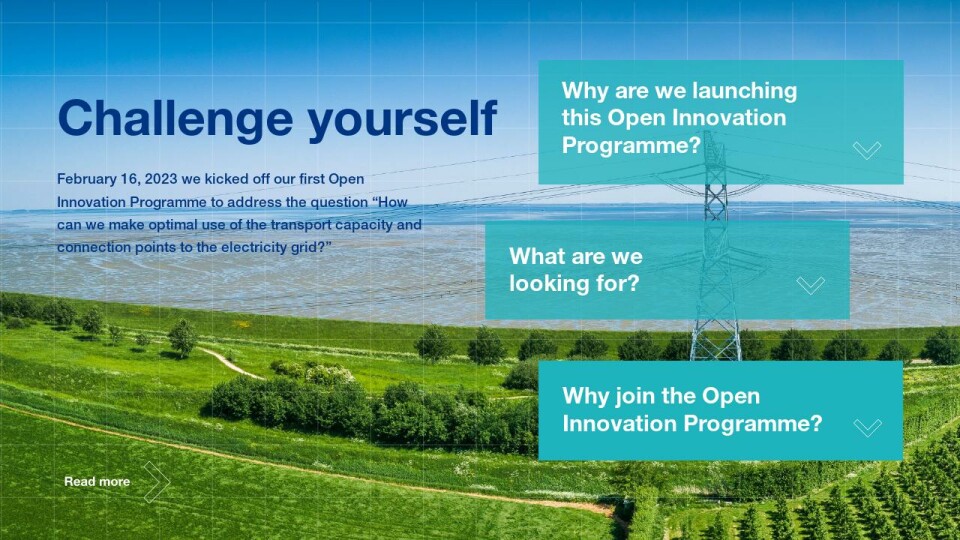 Challenge yourself

February 16, 2023 we kicked off our first Open Innovation Programme to address the question “How can we make optimal use of the transport capacity and connection points to the electricity grid?”

Read more

Why are we launching this Open Innovation Programme?

What are we looking for?

Why join the Open Innovation Programme?